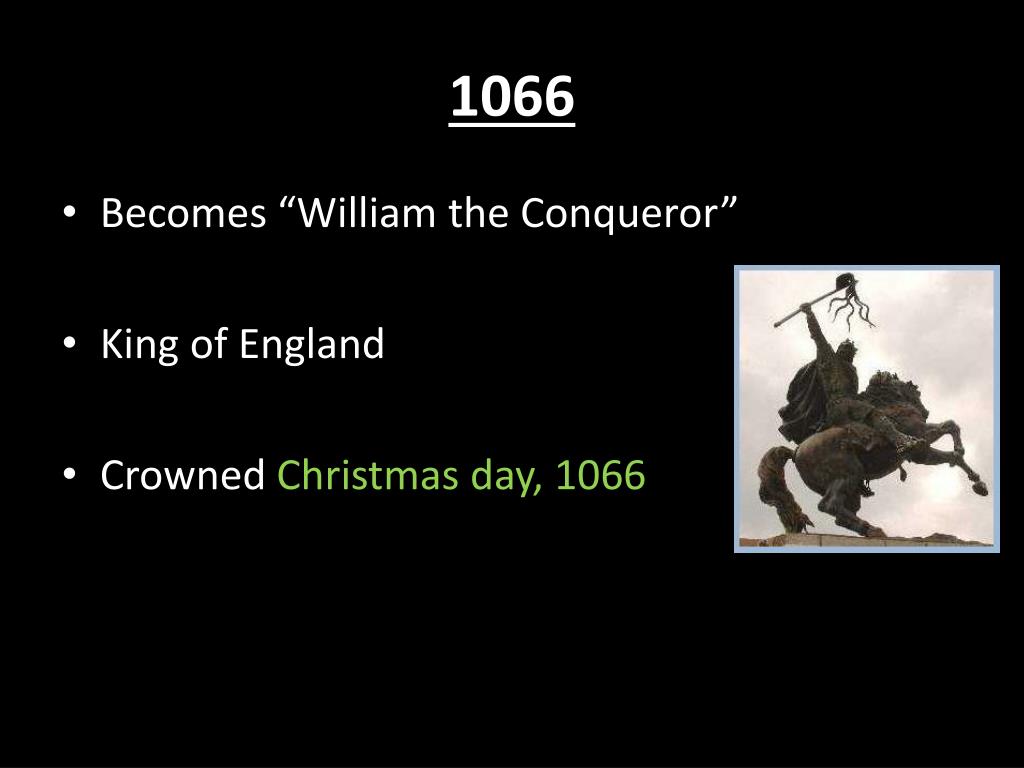 1066

• Becomes “William the Conqueror”

• King of England

• Crowned Christmas day, 1066